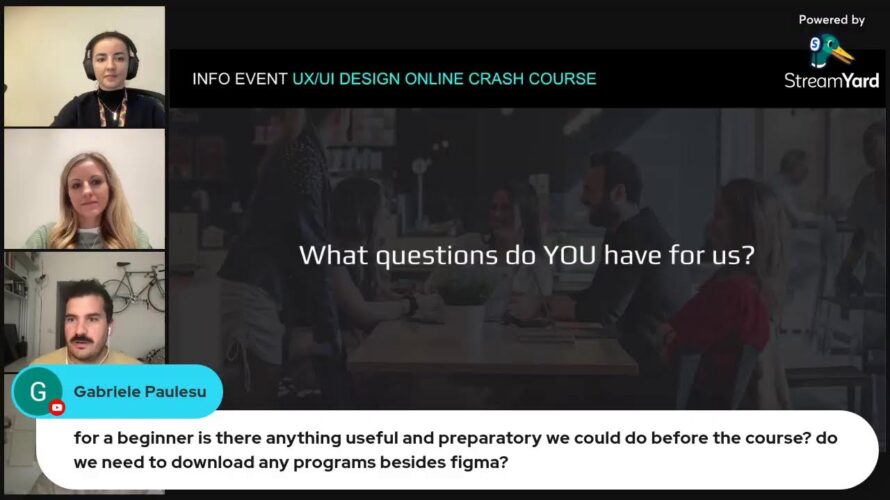 Powered by
StreamYard

INFO EVENT UX/UI DESIGN ONLINE CRASH COURSE

What questions do YOU have for us?

G
Gabriele Paulesu

for a beginner is there anything useful and preparatory we could do before the course? do we need to download any programs besides figma?